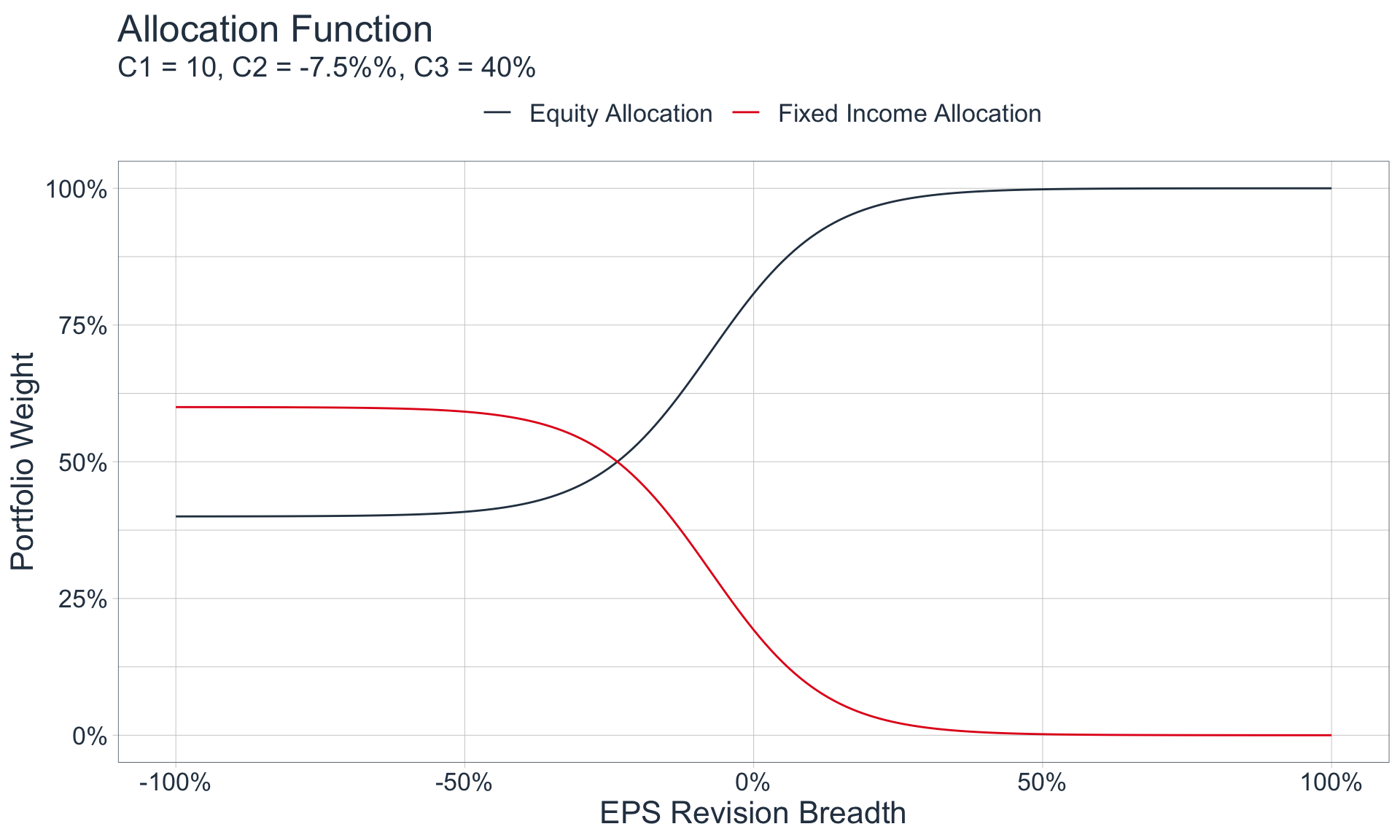 Allocation Function
C1 = 10, C2 = -7.5%%, C3 = 40%

Equity Allocation
Fixed Income Allocation

Portfolio Weight

100%
75%
50%
25%
0%

-100%
-50%
0%
50%
100%

EPS Revision Breadth